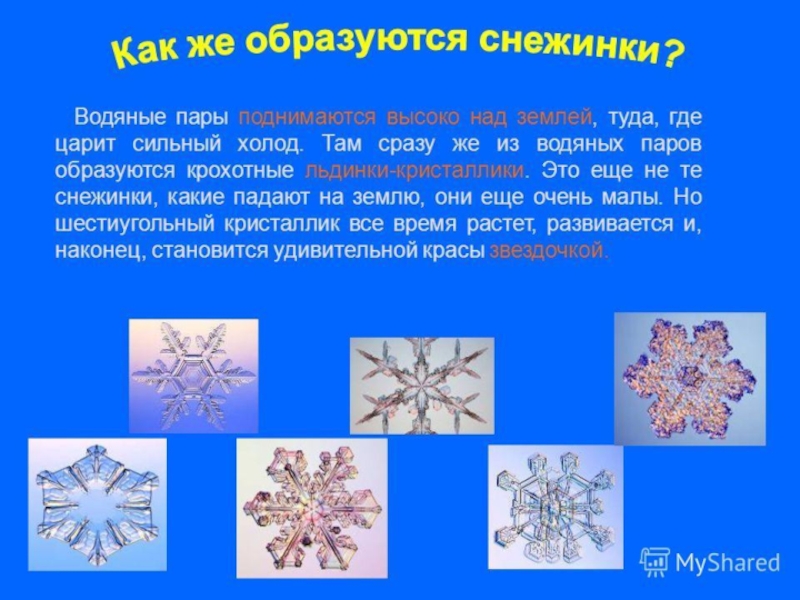 Как же образуются снежинки?

Водяные пары поднимаются высоко над землей, туда, где царит сильный холод. Там сразу же из водяных паров образуются крохотные льдинки-кристаллики. Это еще не те снежинки, какие падают на землю, они еще очень малы. Но шестиугольный кристаллик все время растет, развивается и, наконец, становится удивительной красы звездочкой.

MyShared